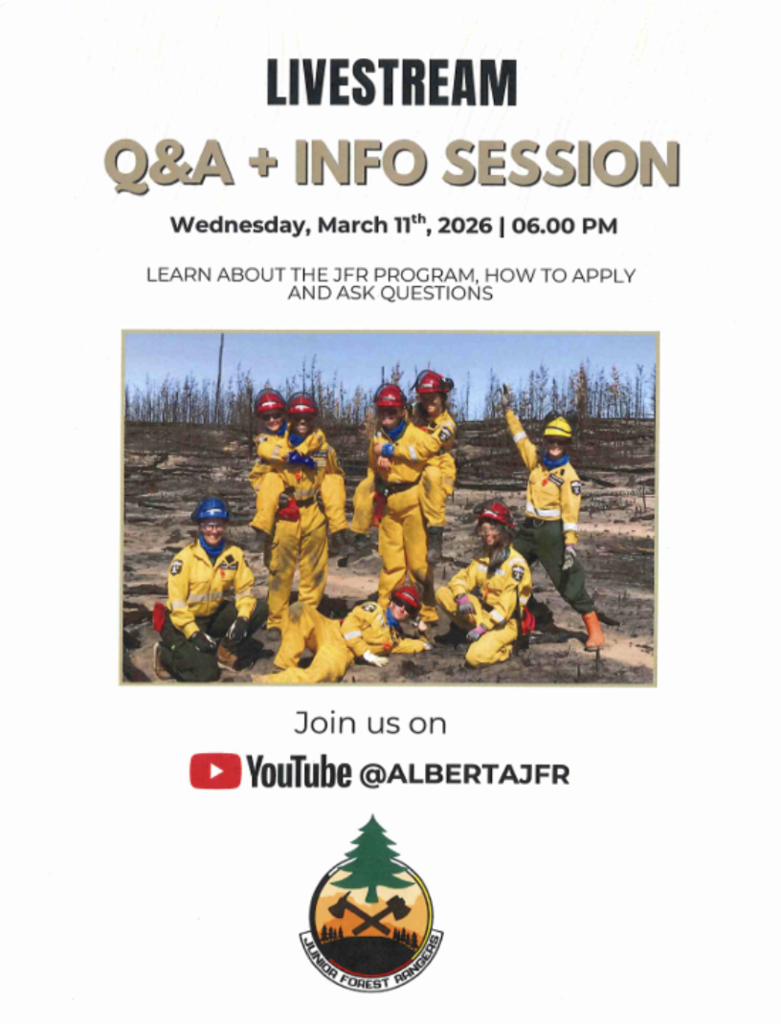 LIVESTREAM

Q&A + INFO SESSION

Wednesday, March 11$^{th}$, 2026 | 06.00 PM

LEARN ABOUT THE JFR PROGRAM, HOW TO APPLY AND ASK QUESTIONS

Join us on

YouTube @ALBERTAJFR

JUNIOR FOREST RANGERS